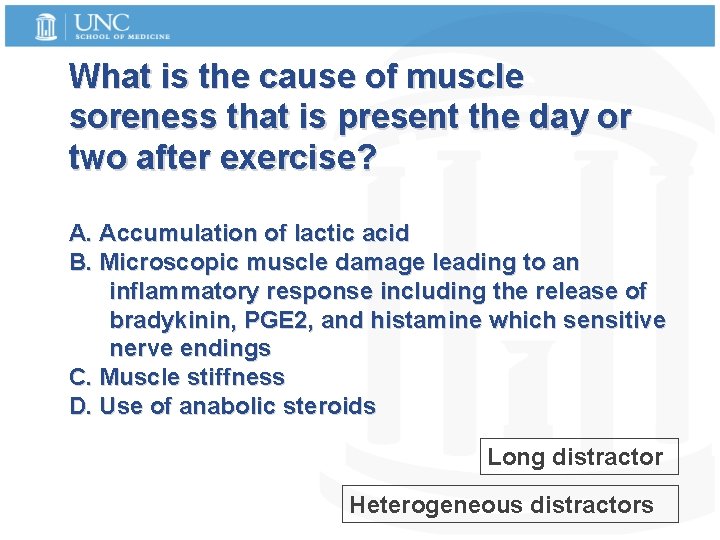 UNC
SCHOOL OF MEDICINE

What is the cause of muscle soreness that is present the day or two after exercise?

A. Accumulation of lactic acid
B. Microscopic muscle damage leading to an inflammatory response including the release of bradykinin, PGE2, and histamine which sensitive nerve endings
C. Muscle stiffness
D. Use of anabolic steroids

Long distractor

Heterogeneous distractors